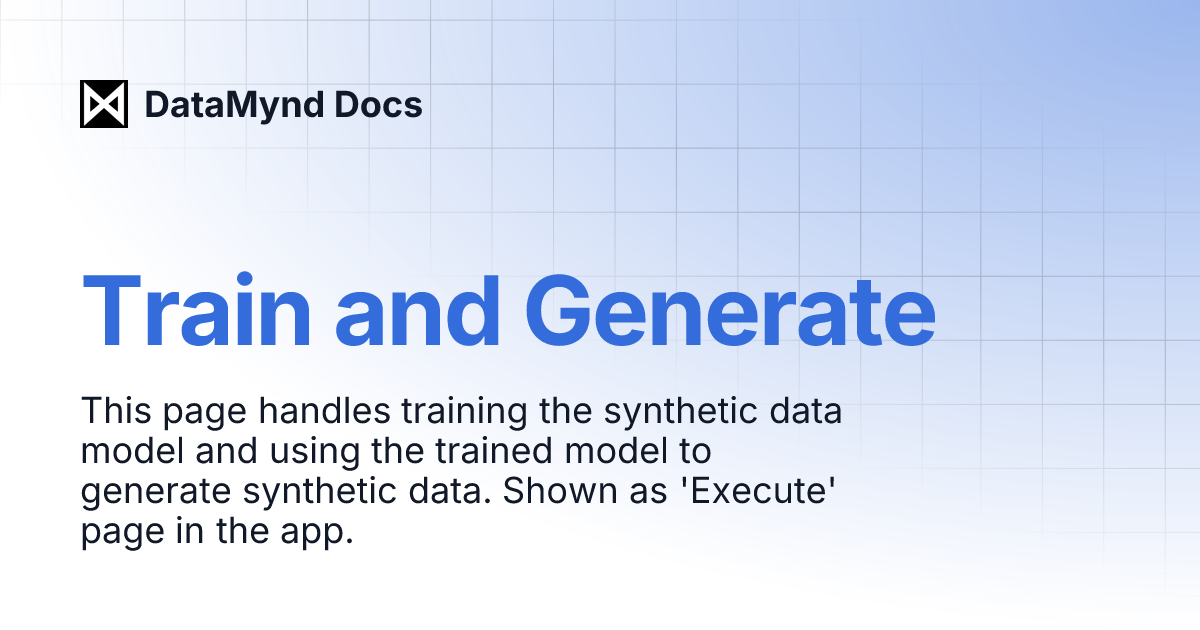 DataMynd Docs

Train and Generate

This page handles training the synthetic data model and using the trained model to generate synthetic data. Shown as 'Execute' page in the app.